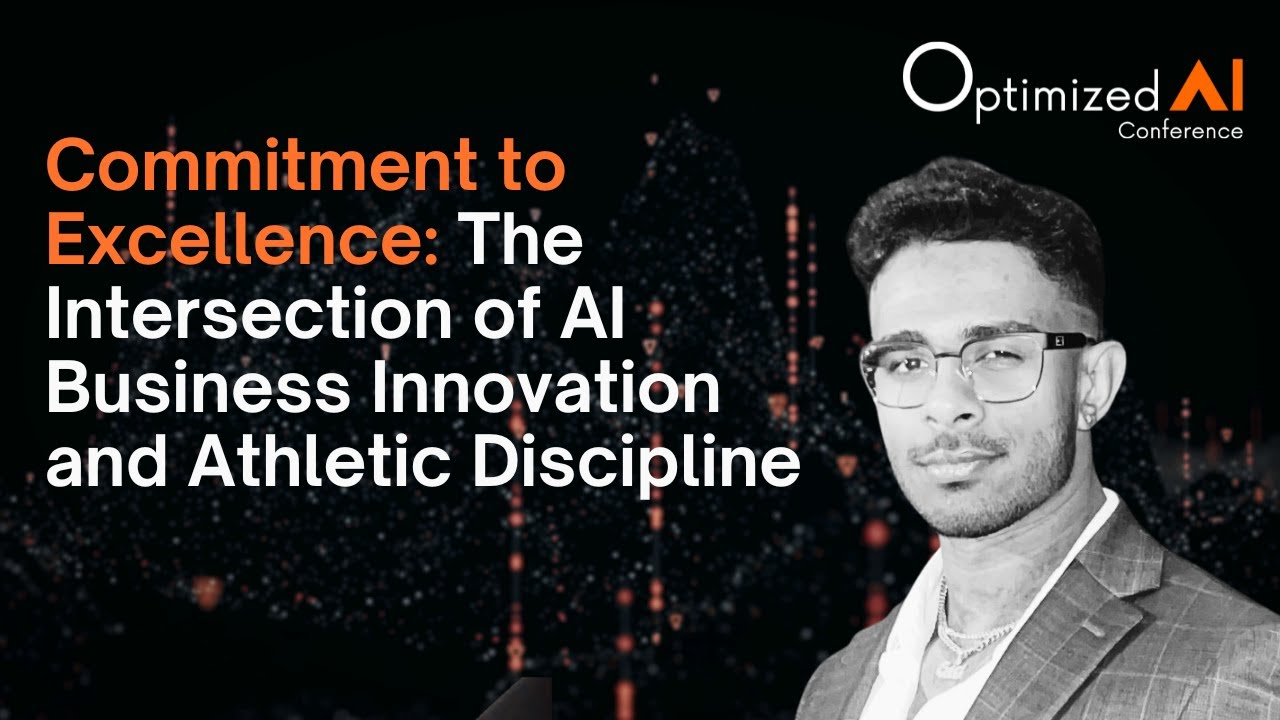 Optimized AI
Conference

Commitment to Excellence: The Intersection of AI Business Innovation and Athletic Discipline